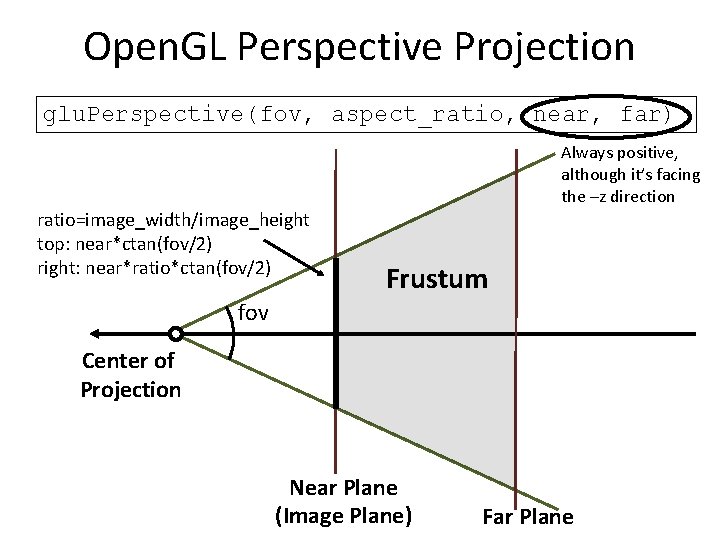 OpenGL Perspective Projection

gluPerspective(fov, aspect_ratio, near, far)

Always positive, although it's facing the –z direction

ratio=image_width/image_height
top: near*ctan(fov/2)
right: near*ratio*ctan(fov/2)

Frustum

fov

Center of Projection

Near Plane (Image Plane)

Far Plane